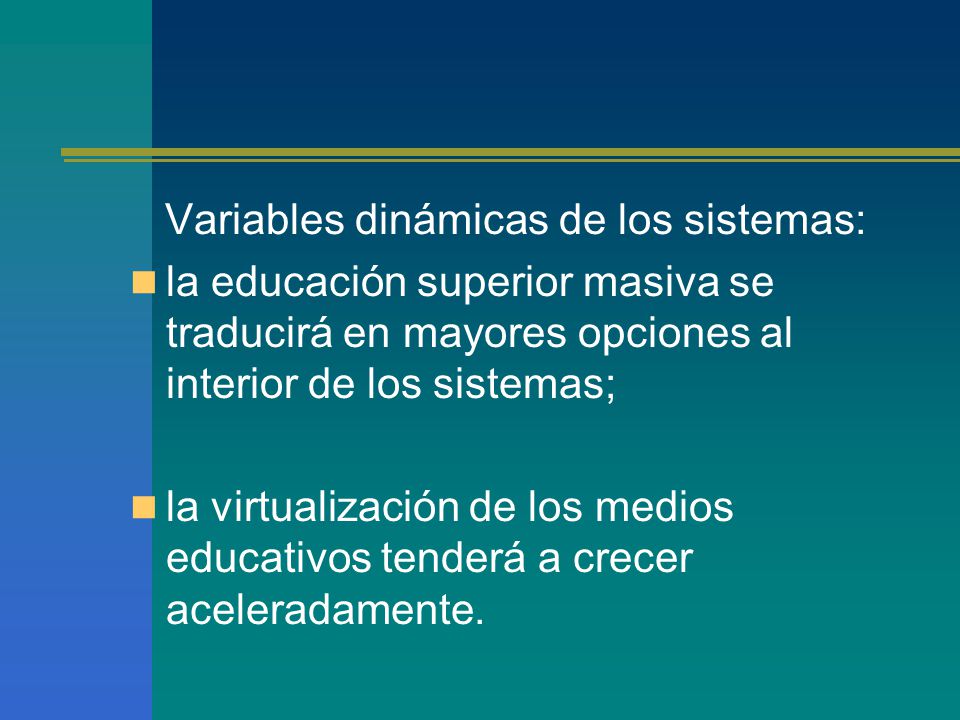 Variables dinámicas de los sistemas:

- la educación superior masiva se traducirá en mayores opciones al interior de los sistemas;

- la virtualización de los medios educativos tenderá a crecer aceleradamente.